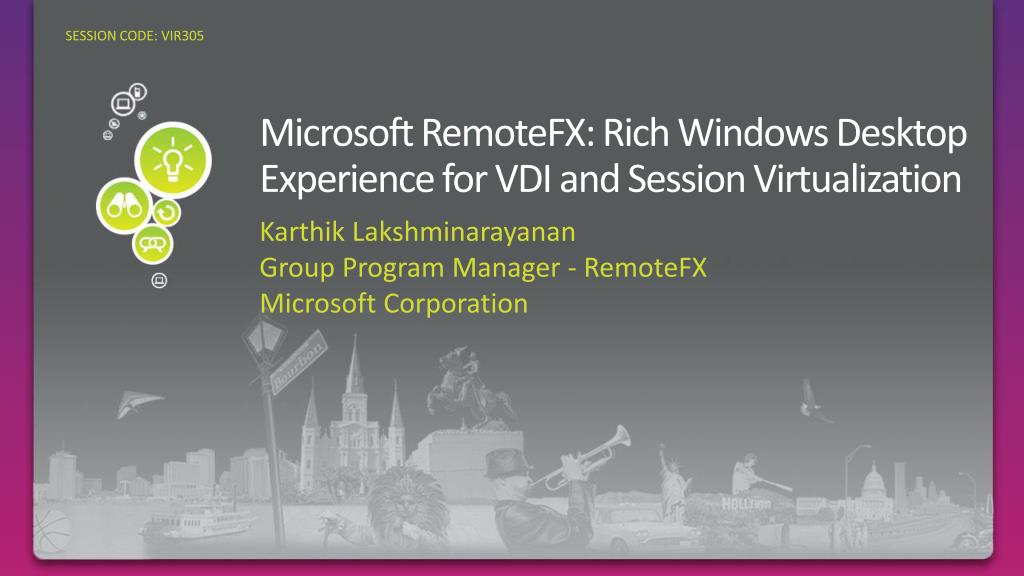 SESSION CODE: VIR305

Microsoft RemoteFX: Rich Windows Desktop Experience for VDI and Session Virtualization

Karthik Lakshminarayanan
Group Program Manager - RemoteFX
Microsoft Corporation

Bourbon

HOLLYWOOD